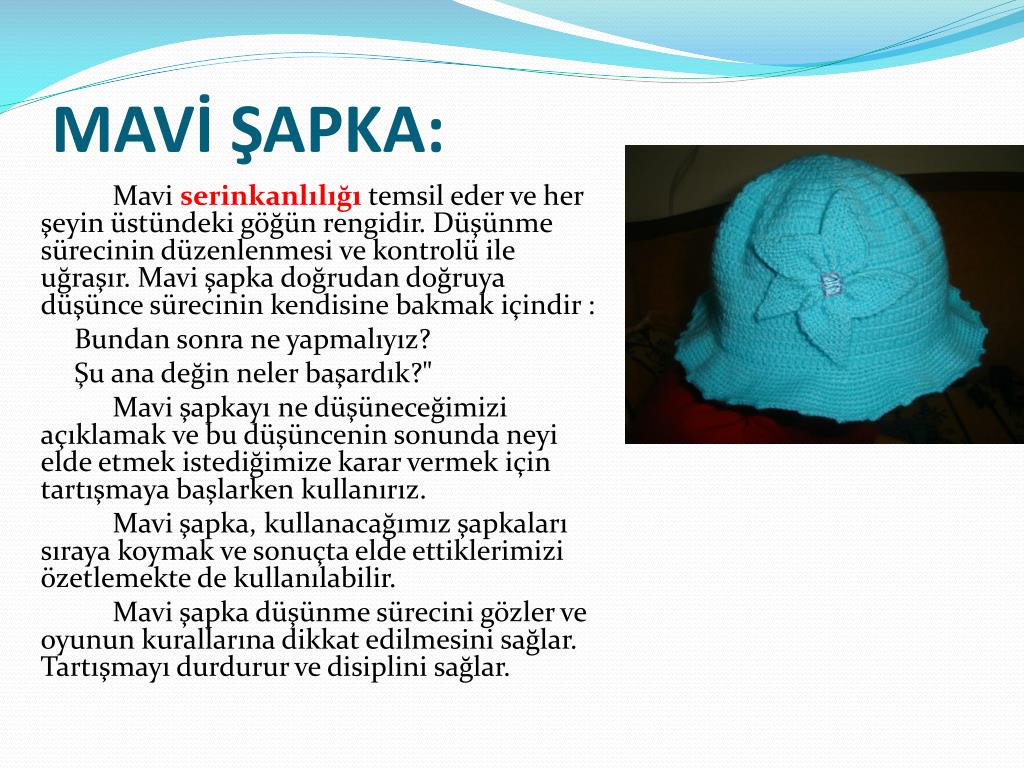 MAVİ ŞAPKA:

Mavi serinkanlılığı temsil eder ve her şeyin üstündeki göğün rengidir. Düşünme sürecinin düzenlenmesi ve kontrolü ile uğraşır. Mavi şapka doğrudan doğruya düşünce sürecinin kendisine bakmak içindir :

Bundan sonra ne yapmalıyız?

Şu ana değin neler başardık?"

Mavi şapkayı ne düşüneceğimizi açıklamak ve bu düşüncenin sonunda neyi elde etmek istediğimize karar vermek için tartışmaya başlarken kullanırız.

Mavi şapka, kullanacağımız şapkaları sıraya koymak ve sonuçta elde ettiklerimizi özetlemekte de kullanılabilir.

Mavi şapka düşünme sürecini gözler ve oyunun kurallarına dikkat edilmesini sağlar. Tartışmayı durdurur ve disiplini sağlar.